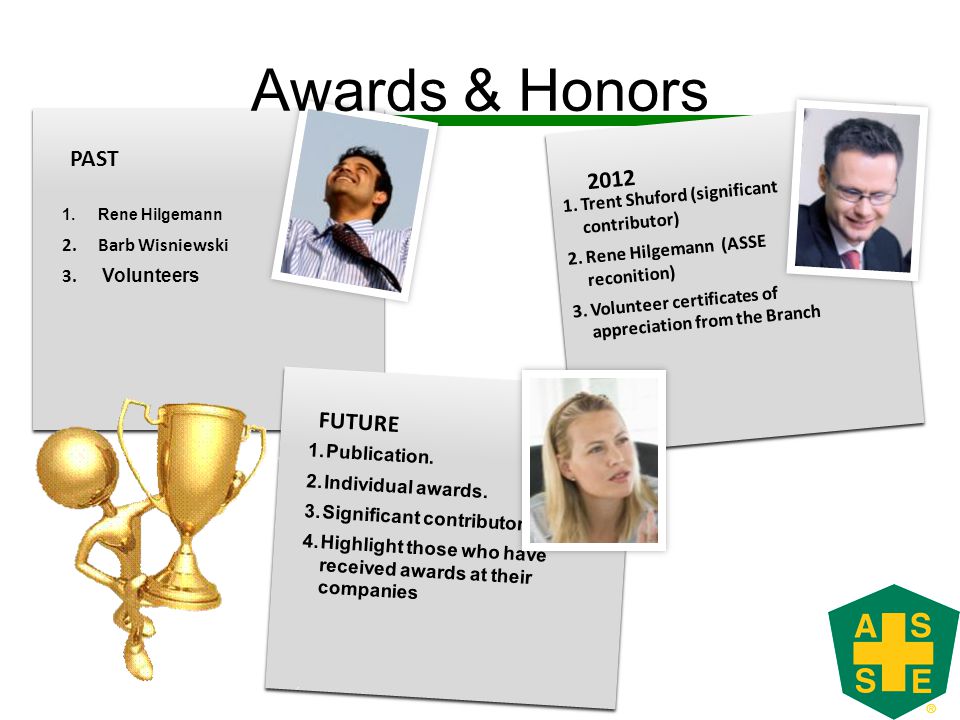 Awards & Honors

PAST

1. Rene Hilgemann
2. Barb Wisniewski
3. Volunteers

2012
1. Trent Shuford (significant contributor)
2. Rene Hilgemann (ASSE reconition)
3. Volunteer certificates of appreciation from the Branch

FUTURE
1. Publication.
2. Individual awards.
3. Significant contributor
4. Highlight those who have received awards at their companies

A S
S E
®